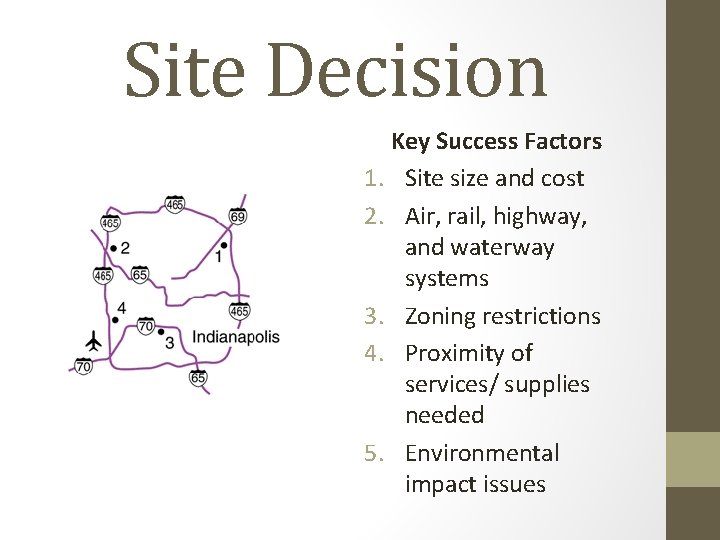 Site Decision

465
465
69
2
1
465
65
465
4
70
3
Indianapolis
70
65

Key Success Factors

1. Site size and cost
2. Air, rail, highway, and waterway systems
3. Zoning restrictions
4. Proximity of services/ supplies needed
5. Environmental impact issues